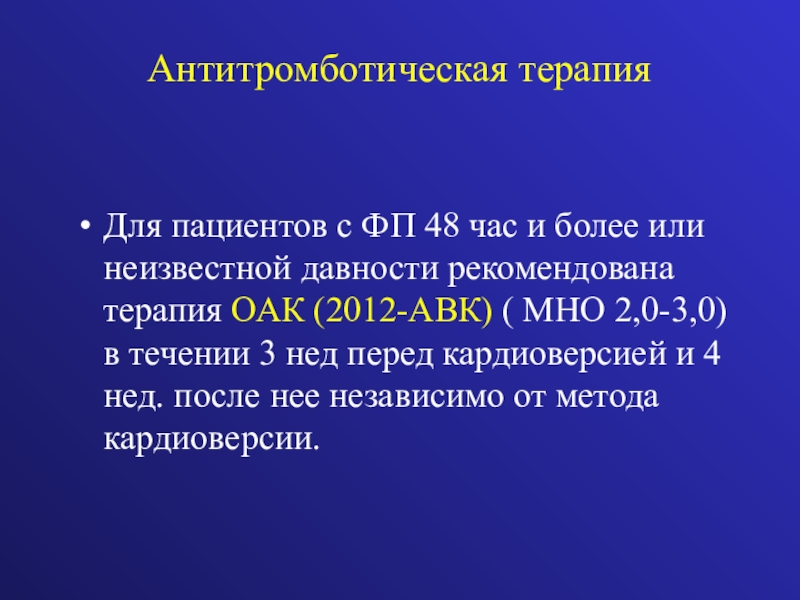 Антитромботическая терапия

• Для пациентов с ФП 48 час и более или неизвестной давности рекомендована терапия ОАК (2012-АВК) ( МНО 2,0-3,0) в течении 3 нед перед кардиоверсией и 4 нед. после нее независимо от метода кардиоверсии.